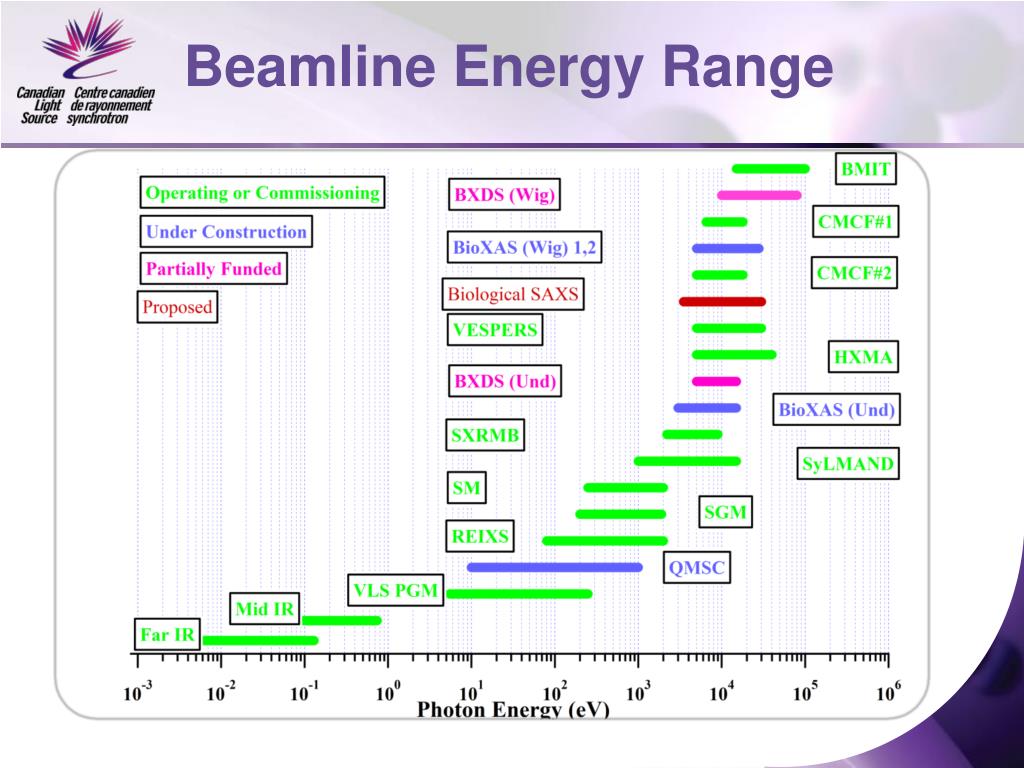 Canadian Light Source
Centre canadien de rayonnement synchrotron

Beamline Energy Range

Operating or Commissioning
Under Construction
Partially Funded
Proposed

BXDS (Wig)
BioXAS (Wig) 1,2
Biological SAXS
VESPERS
BXDS (Und)
SXRMB
SM
REIXS
VLS PGM
Mid IR
Far IR

BMIT
CMCF#1
CMCF#2
HXMA
BioXAS (Und)
SyLMAND
SGM
QMSC

$10^{-3}$ $10^{-2}$ $10^{-1}$ $10^{0}$ $10^{1}$ $10^{2}$ $10^{3}$ $10^{4}$ $10^{5}$ $10^{6}$
Photon Energy (eV)